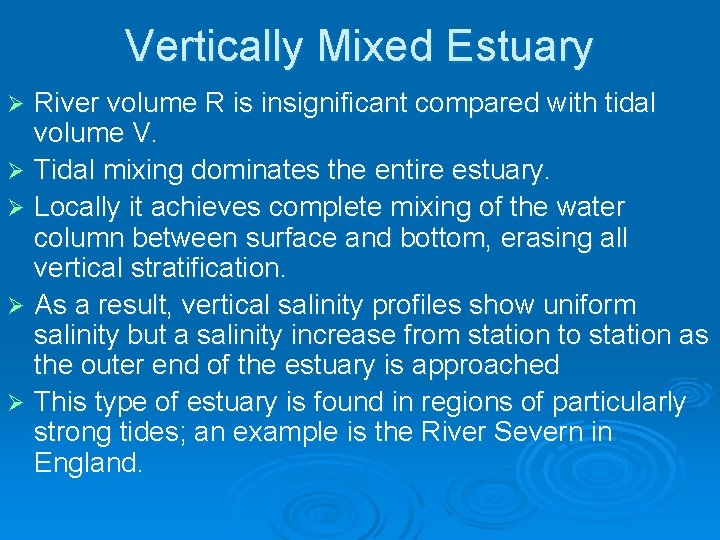 Vertically Mixed Estuary

➢ River volume R is insignificant compared with tidal volume V.

➢ Tidal mixing dominates the entire estuary.

➢ Locally it achieves complete mixing of the water column between surface and bottom, erasing all vertical stratification.

➢ As a result, vertical salinity profiles show uniform salinity but a salinity increase from station to station as the outer end of the estuary is approached

➢ This type of estuary is found in regions of particularly strong tides; an example is the River Severn in England.